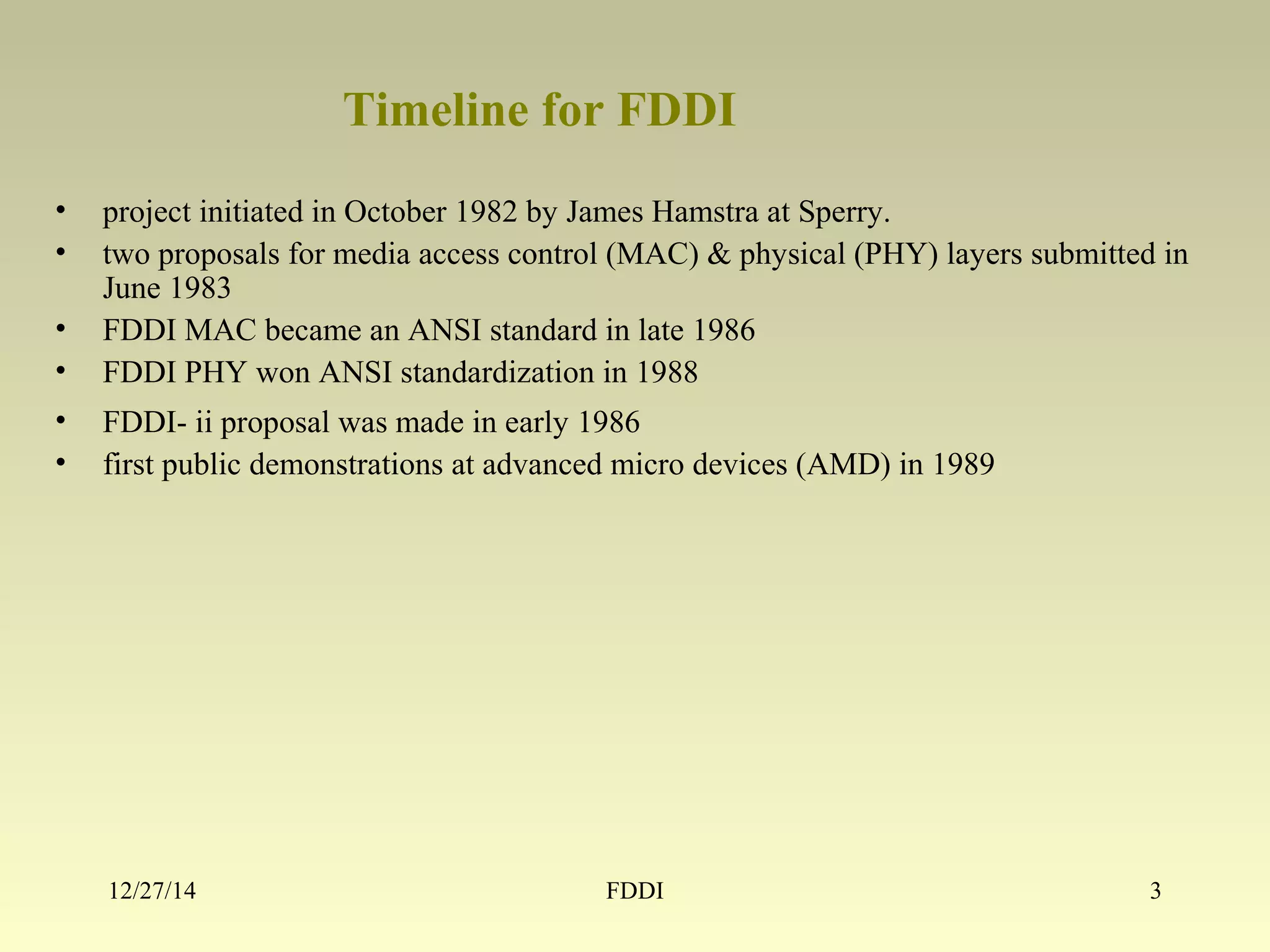 Timeline for FDDI

• project initiated in October 1982 by James Hamstra at Sperry.
• two proposals for media access control (MAC) & physical (PHY) layers submitted in June 1983
• FDDI MAC became an ANSI standard in late 1986
• FDDI PHY won ANSI standardization in 1988
• FDDI- ii proposal was made in early 1986
• first public demonstrations at advanced micro devices (AMD) in 1989

12/27/14 FDDI 3